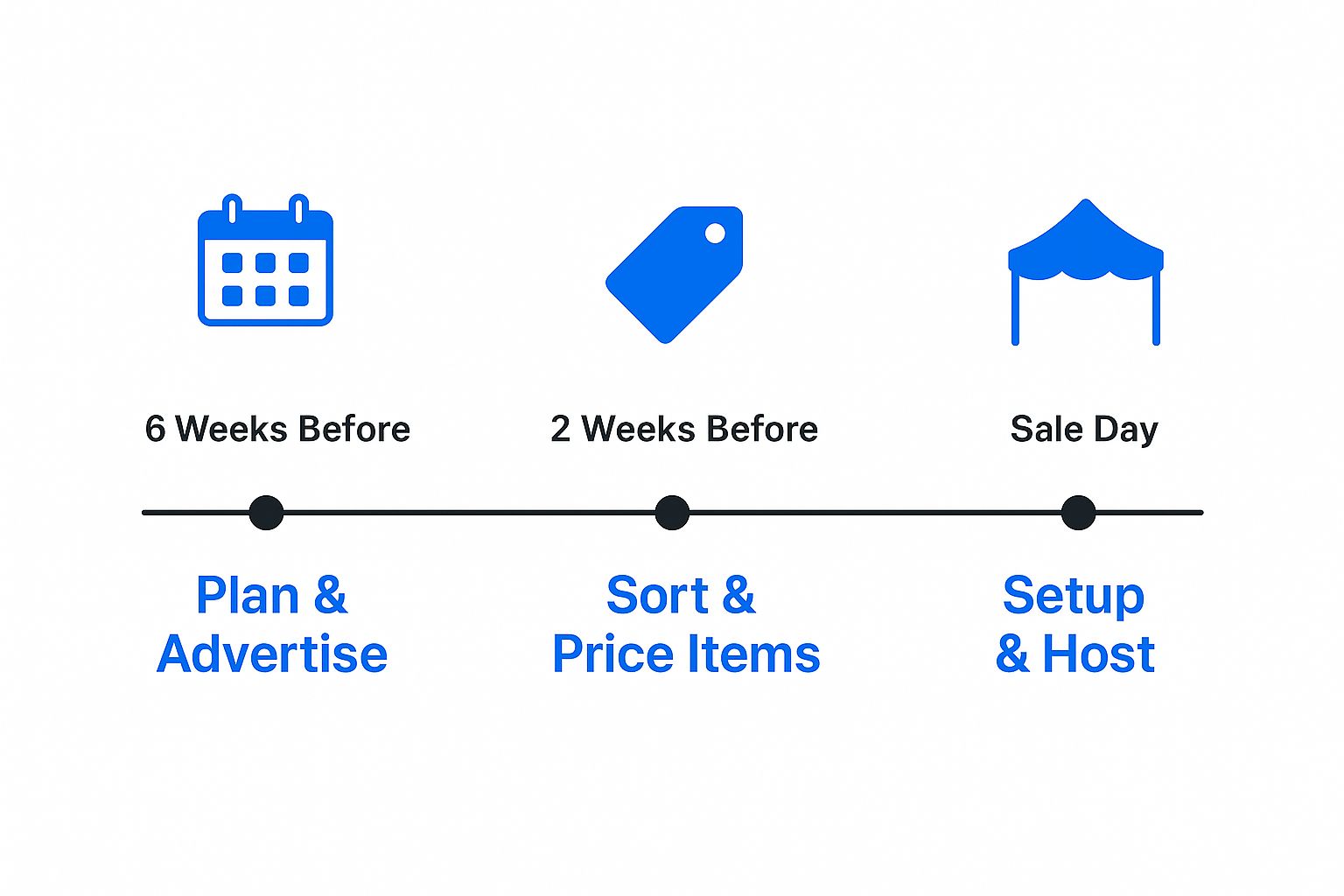 6 Weeks Before

Plan & Advertise

2 Weeks Before

Sort & Price Items

Sale Day

Setup & Host